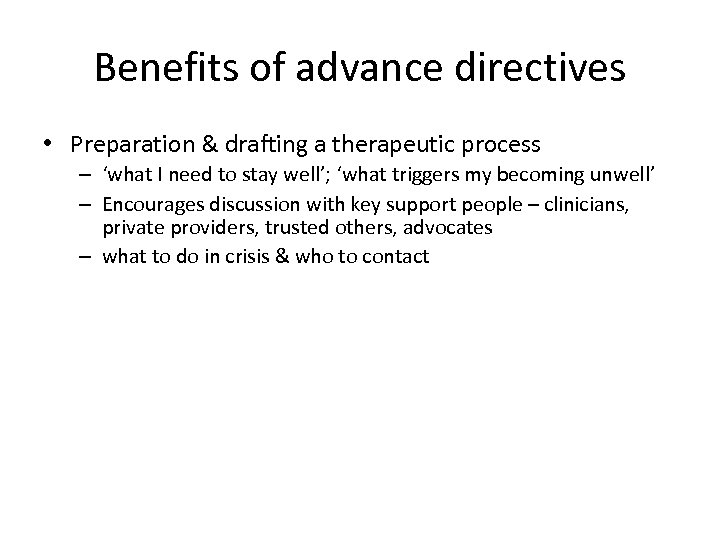 Benefits of advance directives

• Preparation & drafting a therapeutic process
  – ‘what I need to stay well’; ‘what triggers my becoming unwell’
  – Encourages discussion with key support people – clinicians, private providers, trusted others, advocates
  – what to do in crisis & who to contact